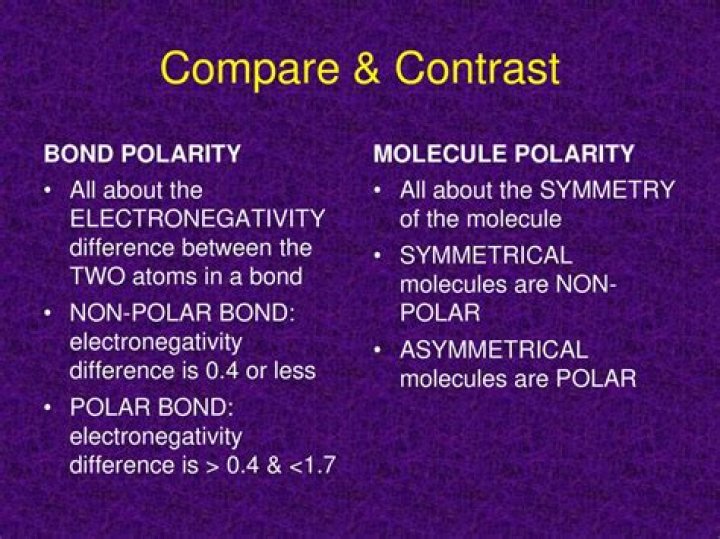 Compare & Contrast

BOND POLARITY

• All about the ELECTRONEGATIVITY difference between the TWO atoms in a bond

• NON-POLAR BOND: electronegativity difference is 0.4 or less

• POLAR BOND: electronegativity difference is > 0.4 & <1.7

MOLECULE POLARITY

• All about the SYMMETRY of the molecule

• SYMMETRICAL molecules are NON-POLAR

• ASYMMETRICAL molecules are POLAR